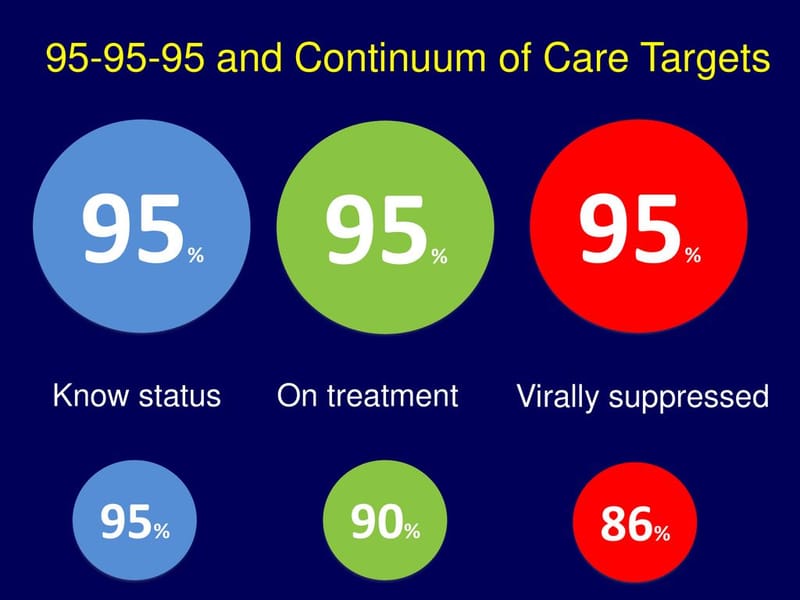 95-95-95 and Continuum of Care Targets

95%

95%

95%

Know status

On treatment

Virally suppressed

95%

90%

86%